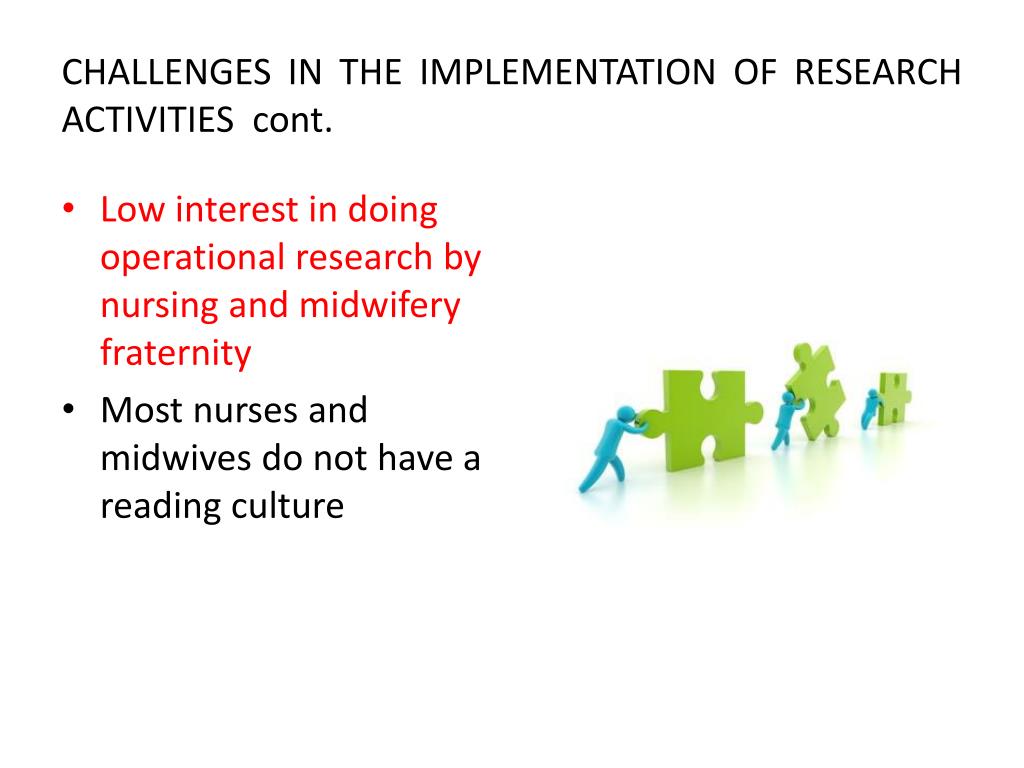 CHALLENGES IN THE IMPLEMENTATION OF RESEARCH ACTIVITIES cont.

• Low interest in doing operational research by nursing and midwifery fraternity
• Most nurses and midwives do not have a reading culture